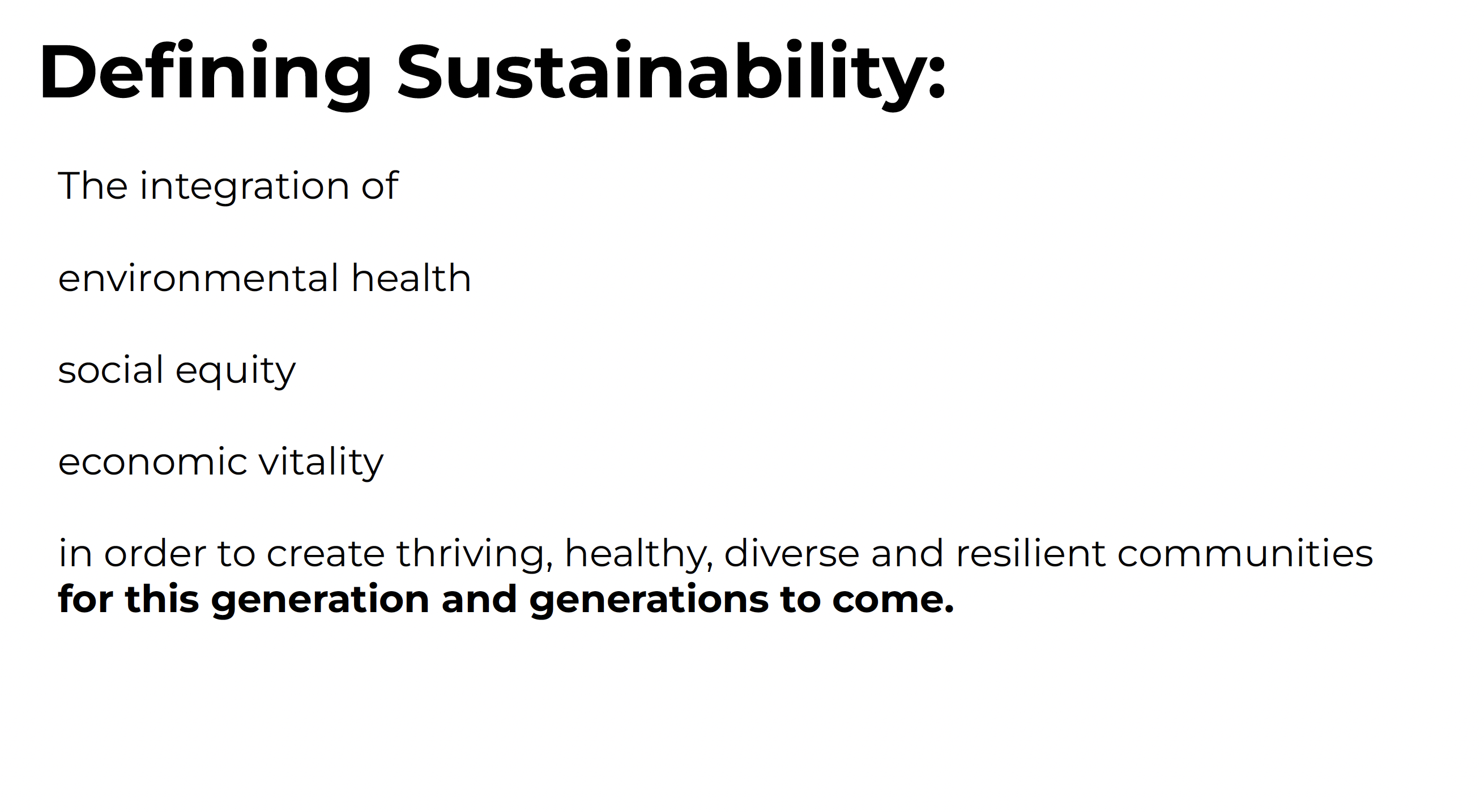 Defining Sustainability:

The integration of

environmental health

social equity

economic vitality

in order to create thriving, healthy, diverse and resilient communities for this generation and generations to come.